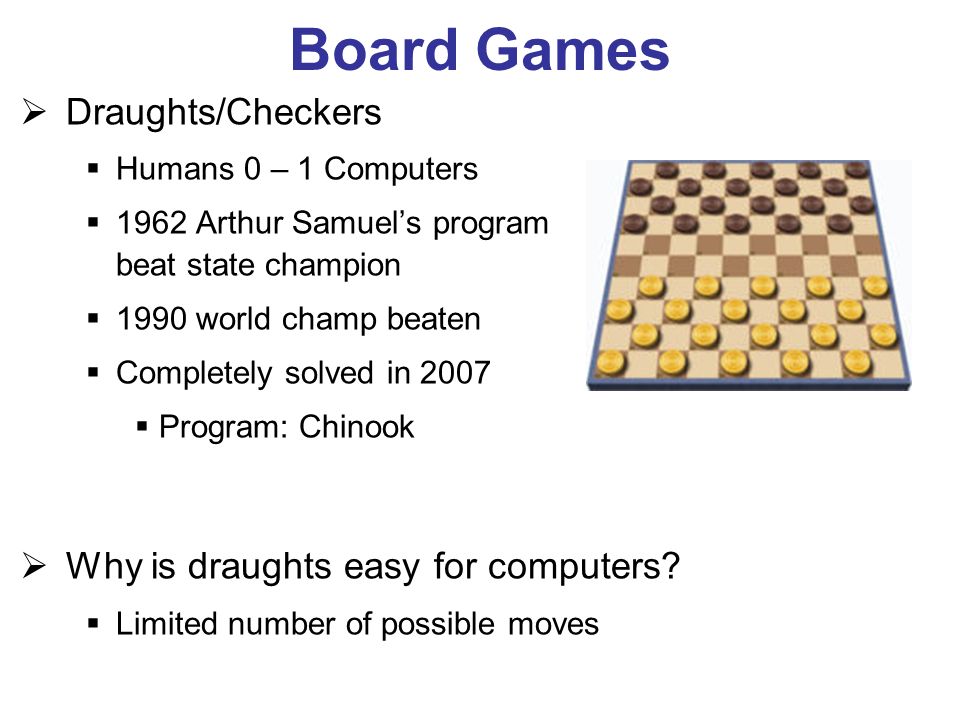 Board Games

➢ Draughts/Checkers

▪ Humans 0 – 1 Computers

▪ 1962 Arthur Samuel's program beat state champion

▪ 1990 world champ beaten

▪ Completely solved in 2007

▪ Program: Chinook

➢ Why is draughts easy for computers?

▪ Limited number of possible moves